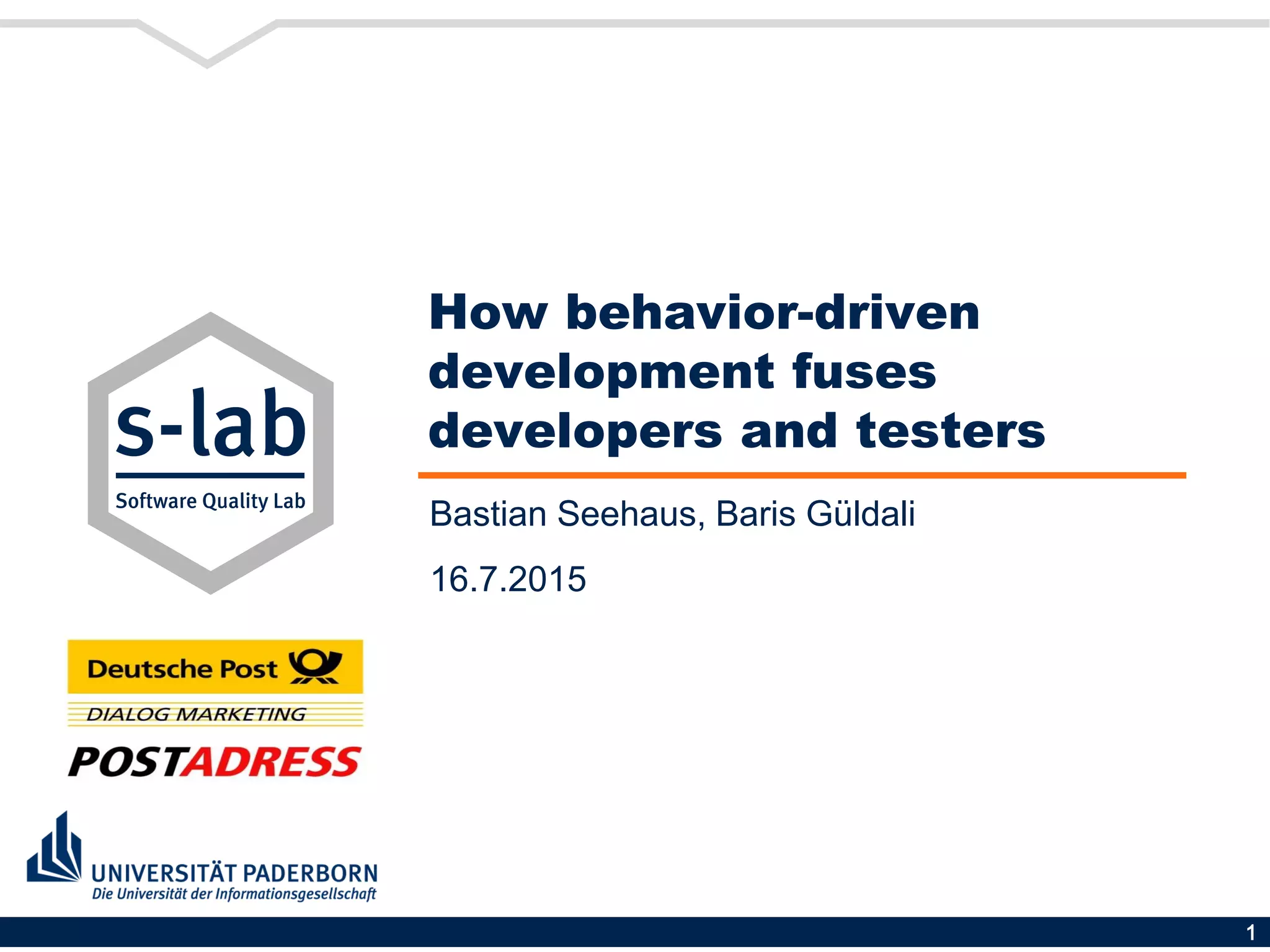 s-lab

Software Quality Lab

How behavior-driven development fuses developers and testers

Bastian Seehaus, Baris Güldali

16.7.2015

Deutsche Post

DIALOG MARKETING

POSTADRESS

UNIVERSITÄT PADERBORN
Die Universität der Informationsgesellschaft

1